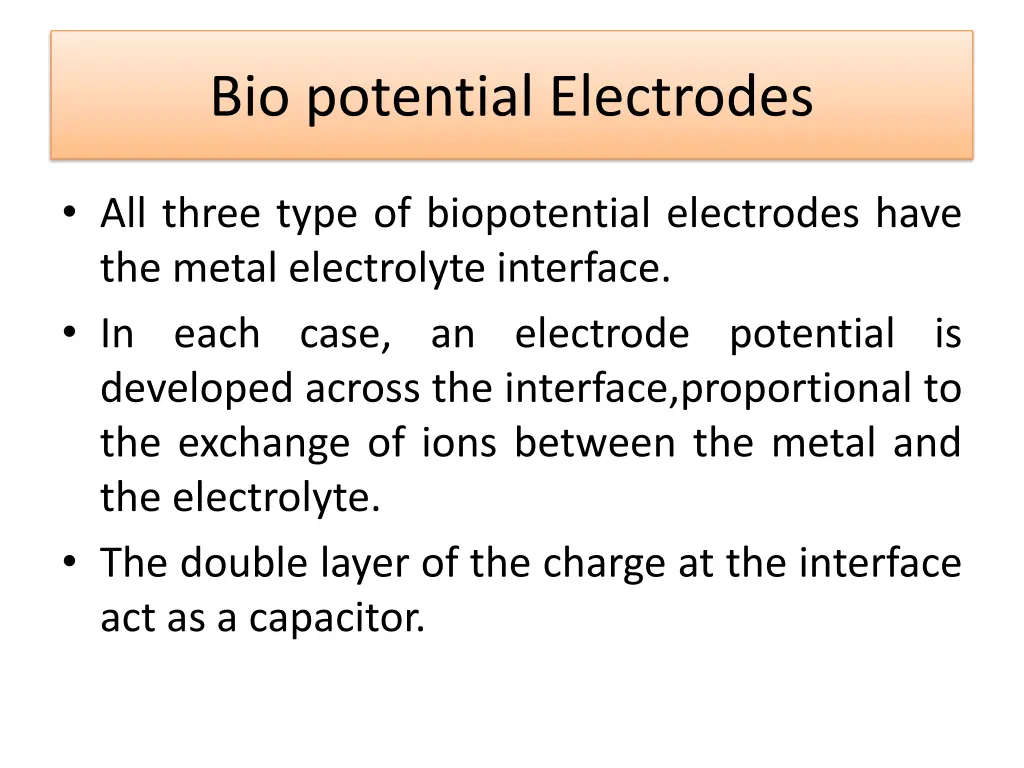 Bio potential Electrodes

• All three type of biopotential electrodes have the metal electrolyte interface.

• In each case, an electrode potential is developed across the interface,proportional to the exchange of ions between the metal and the electrolyte.

• The double layer of the charge at the interface act as a capacitor.